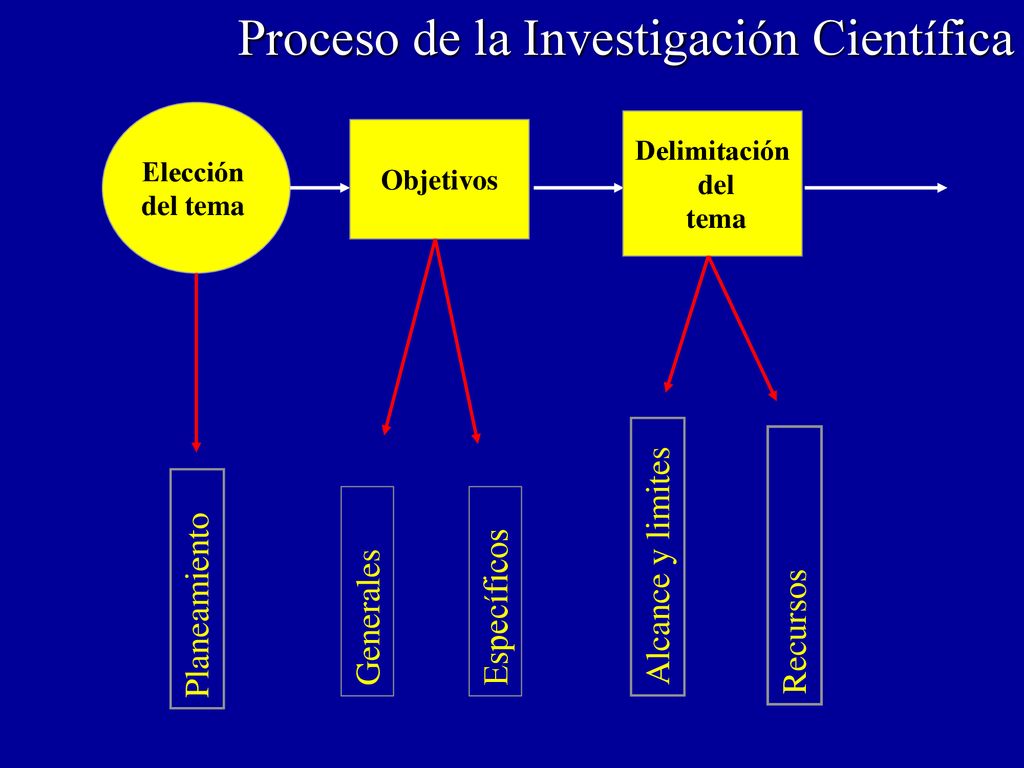 Proceso de la Investigación Científica

Elección del tema

Objetivos

Delimitación del tema

Planeamiento

Generales

Específicos

Alcance y limites

Recursos